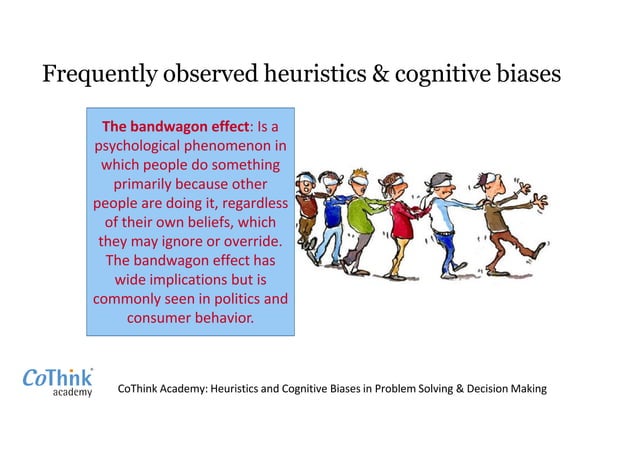 Frequently observed heuristics & cognitive biases

The bandwagon effect: Is a psychological phenomenon in which people do something primarily because other people are doing it, regardless of their own beliefs, which they may ignore or override. The bandwagon effect has wide implications but is commonly seen in politics and consumer behavior.

CoThink academy

CoThink Academy: Heuristics and Cognitive Biases in Problem Solving & Decision Making